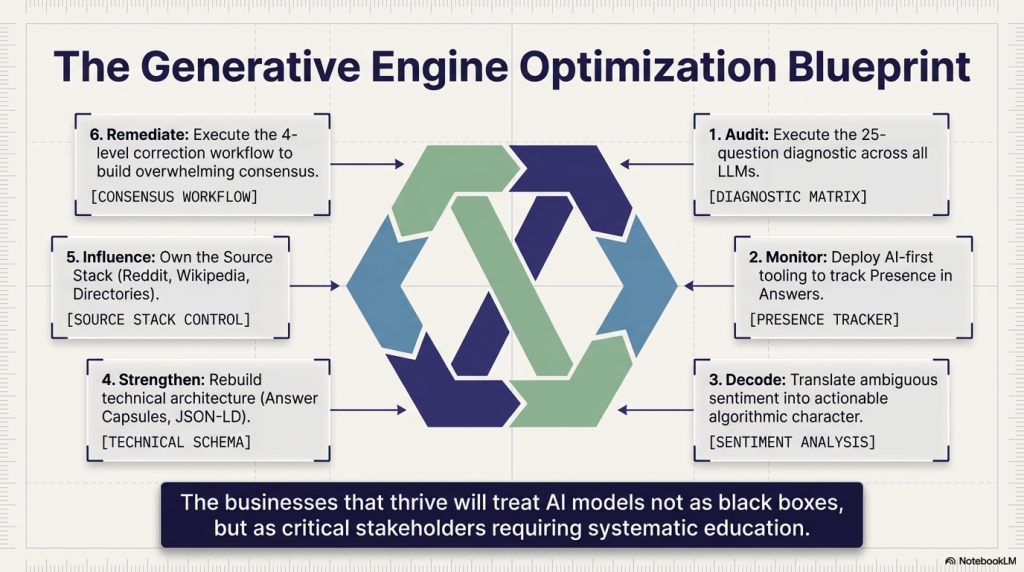 The Generative Engine Optimization Blueprint

6. Remediate: Execute the 4-level correction workflow to build overwhelming consensus.
[CONSENSUS WORKFLOW]

5. Influence: Own the Source Stack (Reddit, Wikipedia, Directories).
[SOURCE STACK CONTROL]

4. Strengthen: Rebuild technical architecture (Answer Capsules, JSON-LD).
[TECHNICAL SCHEMA]

1. Audit: Execute the 25-question diagnostic across all LLMs.
[DIAGNOSTIC MATRIX]

2. Monitor: Deploy AI-first tooling to track Presence in Answers.
[PRESENCE TRACKER]

3. Decode: Translate ambiguous sentiment into actionable algorithmic character.
[SENTIMENT ANALYSIS]

The businesses that thrive will treat AI models not as black boxes, but as critical stakeholders requiring systematic education.

NotebookLM